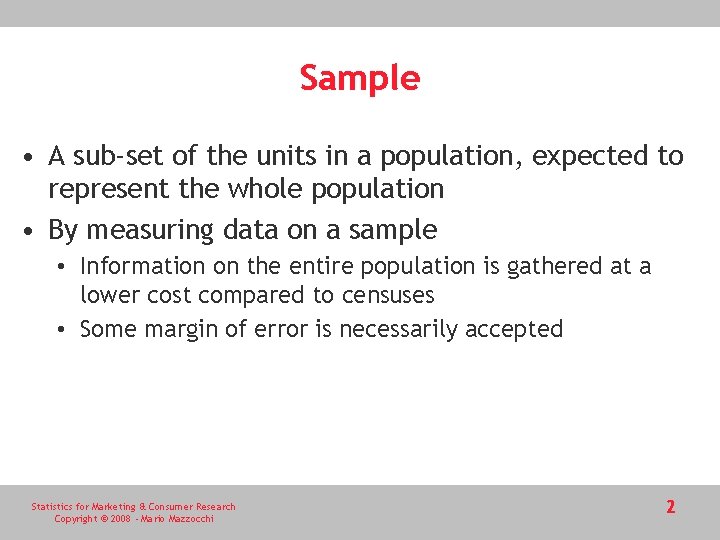 Sample

• A sub-set of the units in a population, expected to represent the whole population

• By measuring data on a sample
  • Information on the entire population is gathered at a lower cost compared to censuses
  • Some margin of error is necessarily accepted

Statistics for Marketing & Consumer Research
Copyright © 2008 - Mario Mazzocchi

2